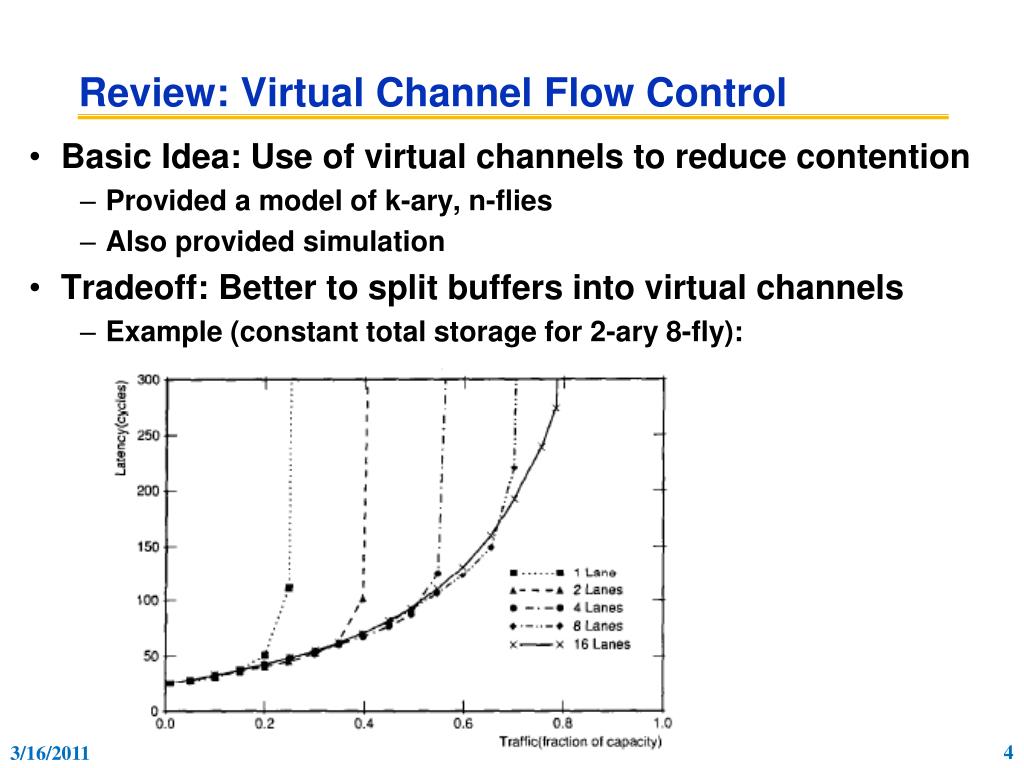 Review: Virtual Channel Flow Control

• Basic Idea: Use of virtual channels to reduce contention
– Provided a model of k-ary, n-flies
– Also provided simulation
• Tradeoff: Better to split buffers into virtual channels
– Example (constant total storage for 2-ary 8-fly):

Latency(cycles)
300
250
200
150
100
50
0
0.0 0.2 0.4 0.6 0.8 1.0
Traffic(fraction of capacity)

1 Lane
2 Lanes
4 Lanes
8 Lanes
16 Lanes

3/16/2011
4